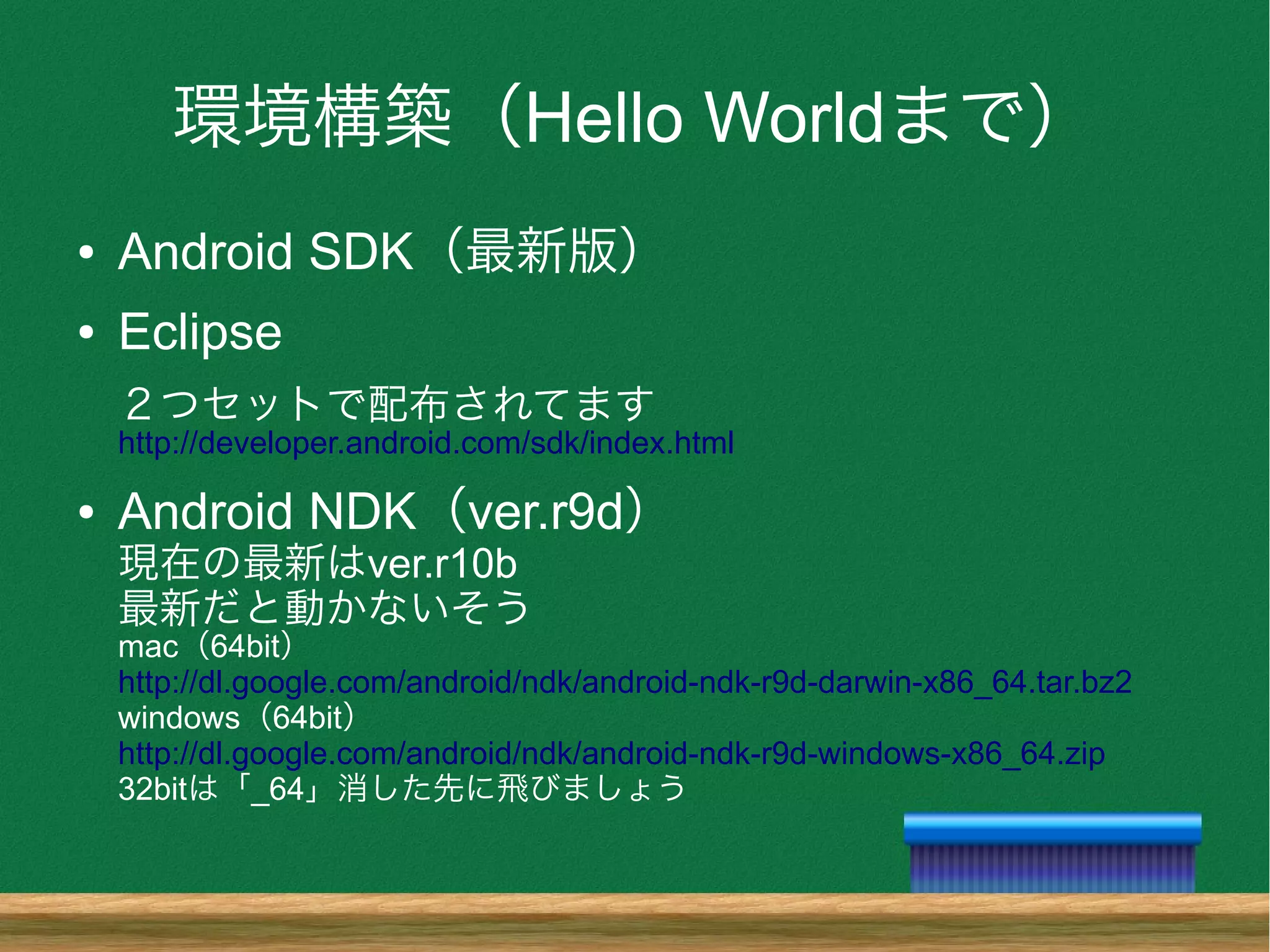 環境構築（Hello Worldまで）

• Android SDK（最新版）
• Eclipse

２つセットで配布されてます
http://developer.android.com/sdk/index.html

• Android NDK（ver.r9d）
現在の最新はver.r10b
最新だと動かないそう
mac（64bit）
http://dl.google.com/android/ndk/android-ndk-r9d-darwin-x86_64.tar.bz2
windows（64bit）
http://dl.google.com/android/ndk/android-ndk-r9d-windows-x86_64.zip
32bitは「_64」消した先に飛びましょう